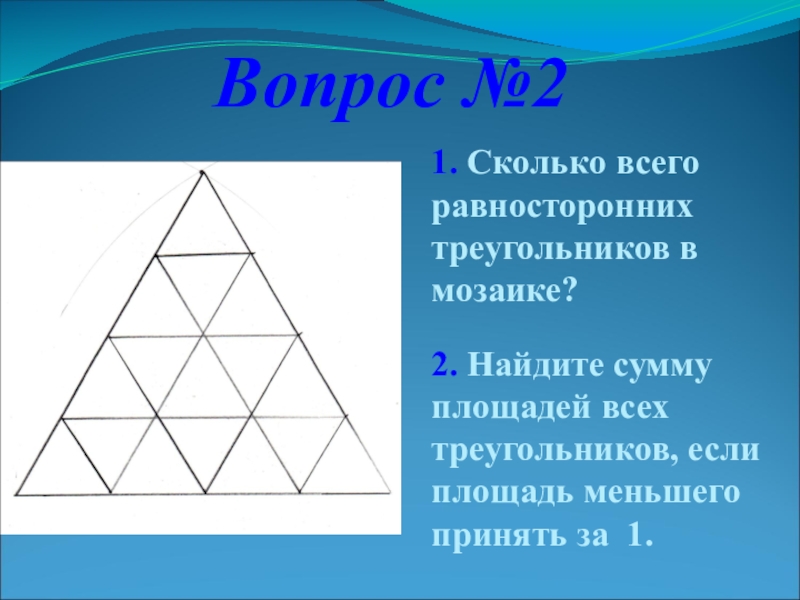 Вопрос №2

1. Сколько всего равносторонних треугольников в мозаике?

2. Найдите сумму площадей всех треугольников, если площадь меньшего принять за 1.